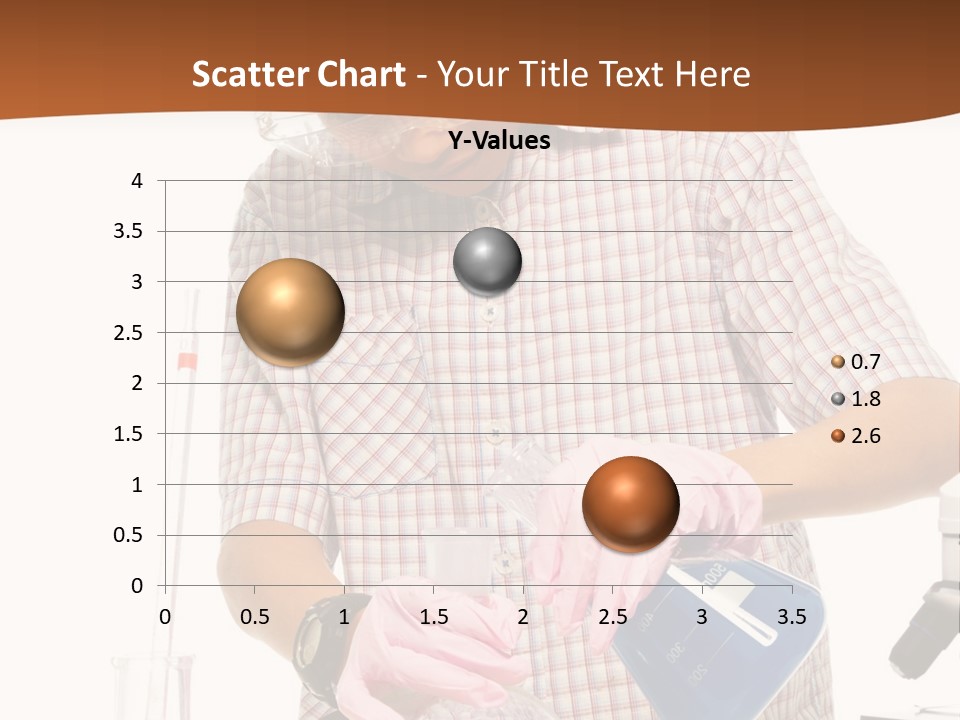 Scatter Chart - Your Title Text Here

Y-Values

4
3.5
3
2.5
2
1.5
1
0.5
0

0 0.5 1 1.5 2 2.5 3 3.5

0.7
1.8
2.6